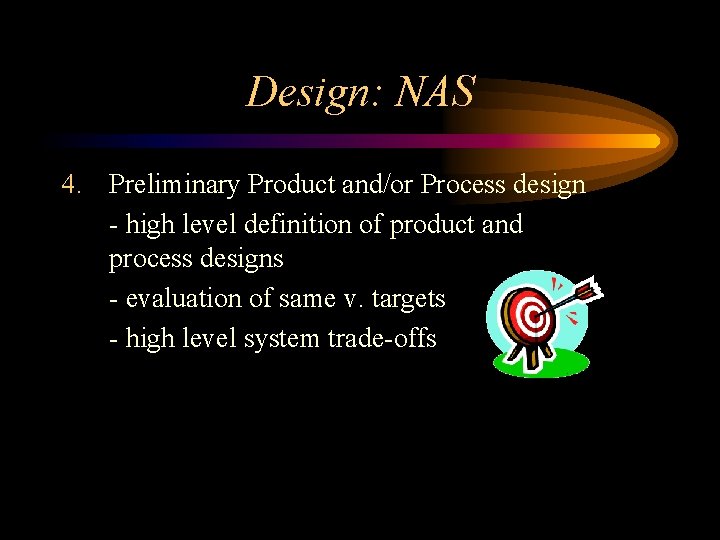 Design: NAS

4. Preliminary Product and/or Process design
- high level definition of product and process designs
- evaluation of same v. targets
- high level system trade-offs